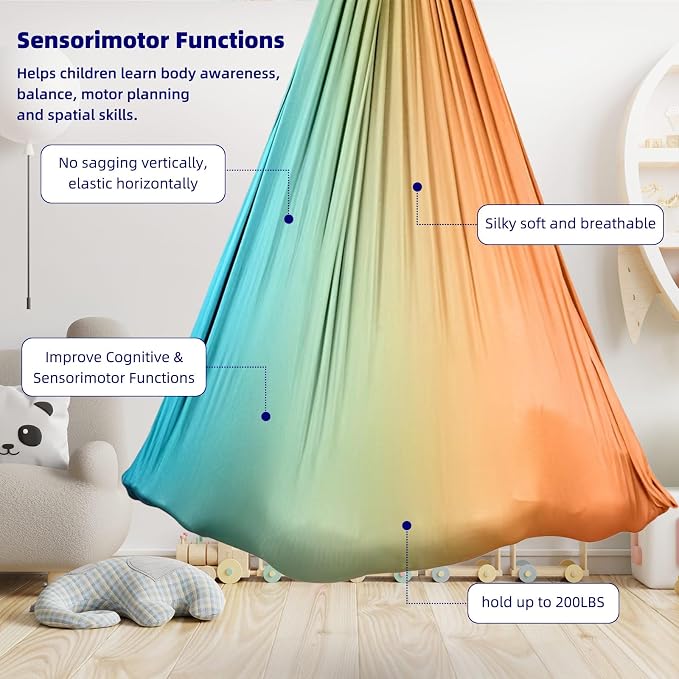 Sensorimotor Functions

Helps children learn body awareness, balance, motor planning and spatial skills.

No sagging vertically, elastic horizontally

Silky soft and breathable

Improve Cognitive & Sensorimotor Functions

hold up to 200LBS